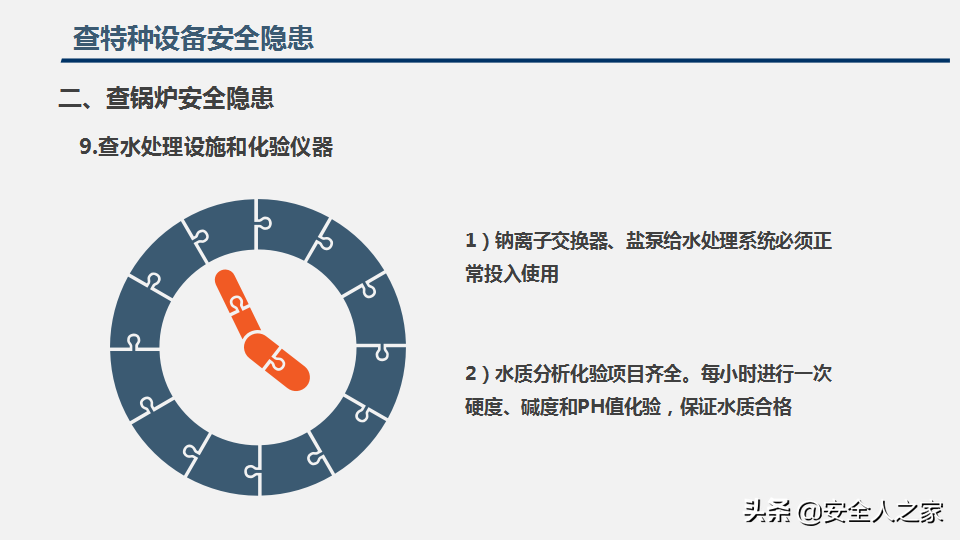 查特种设备安全隐患

二、查锅炉安全隐患

9.查水处理设施和化验仪器

1）钠离子交换器、盐泵给水处理系统必须正常投入使用

2）水质分析化验项目齐全。每小时进行一次硬度、碱度和PH值化验，保证水质合格

头条 @安全人之家